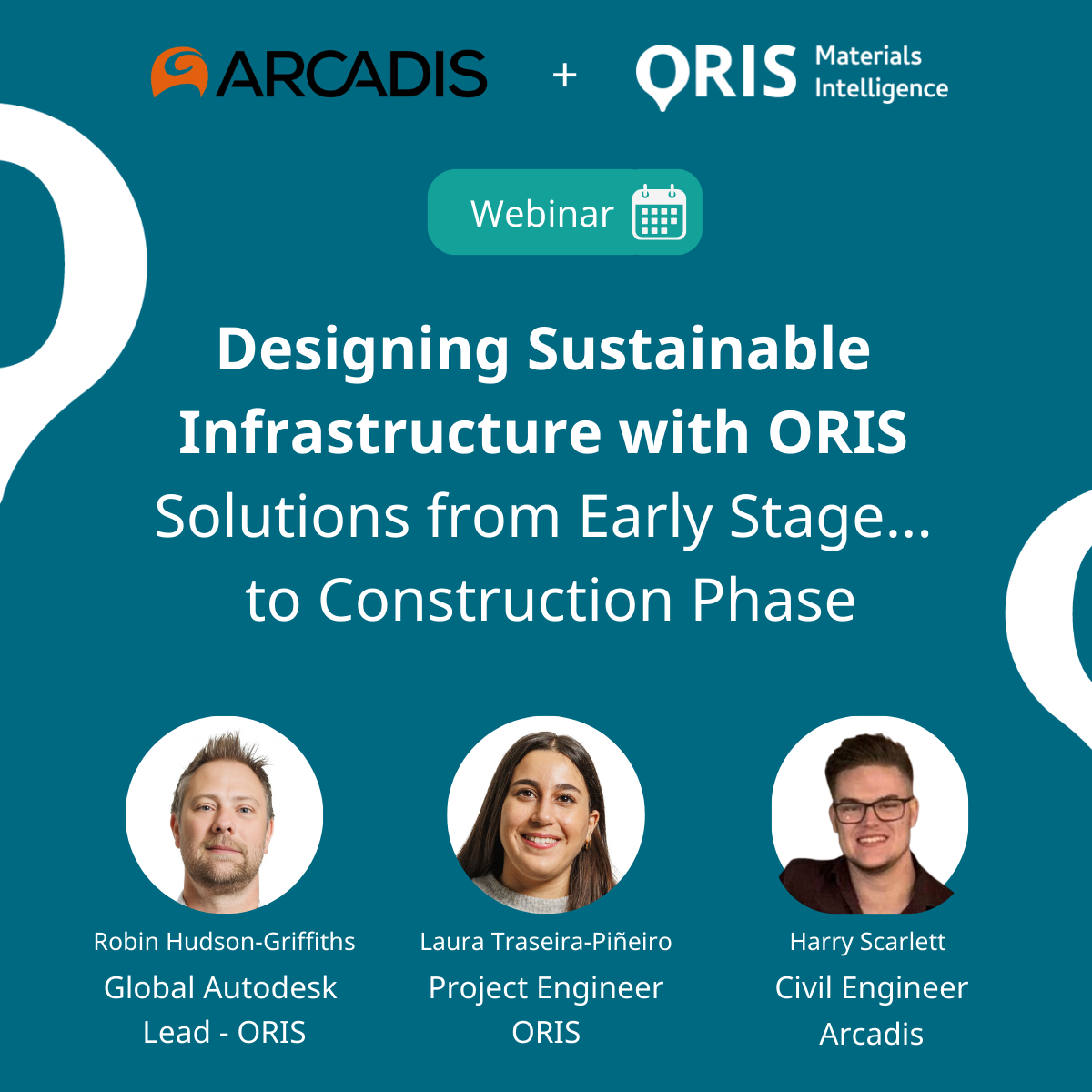 ARCADIS + ORIS Materials Intelligence

Webinar

Designing Sustainable Infrastructure with ORIS
Solutions from Early Stage... to Construction Phase

Robin Hudson-Griffiths
Global Autodesk Lead - ORIS

Laura Traseira-Piñeiro
Project Engineer ORIS

Harry Scarlett
Civil Engineer Arcadis